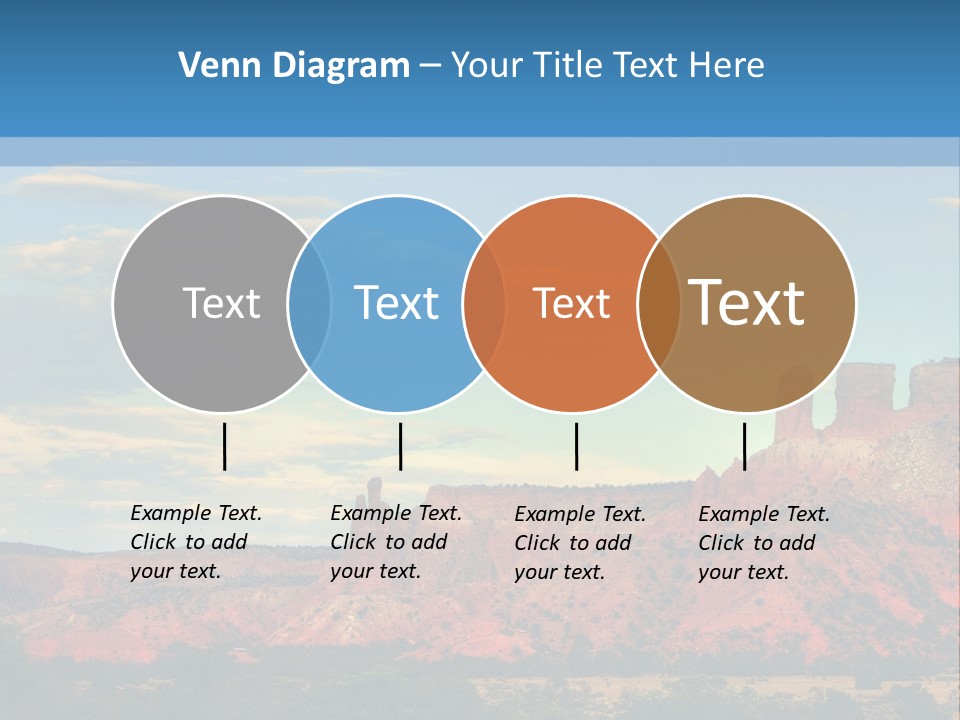 Venn Diagram – Your Title Text Here

Text

Text

Text

Text

Example Text. Click to add your text.

Example Text. Click to add your text.

Example Text. Click to add your text.

Example Text. Click to add your text.